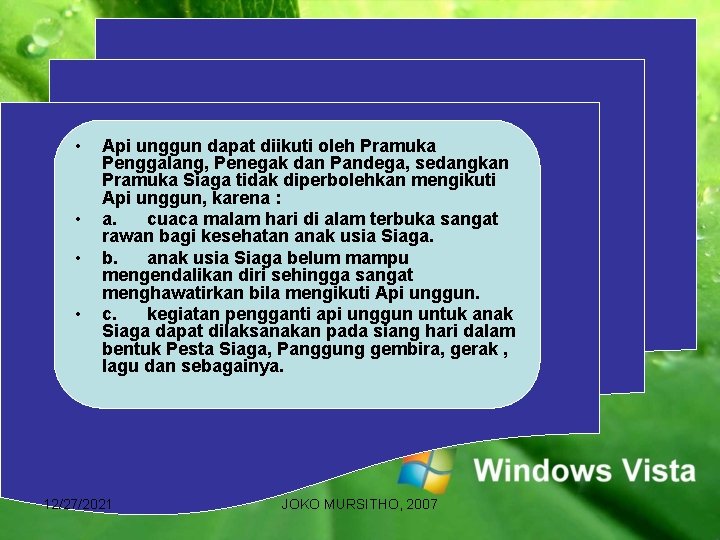 • Api unggun dapat diikuti oleh Pramuka Penggalang, Penegak dan Pandega, sedangkan Pramuka Siaga tidak diperbolehkan mengikuti Api unggun, karena :

• a. cuaca malam hari di alam terbuka sangat rawan bagi kesehatan anak usia Siaga.

• b. anak usia Siaga belum mampu mengendalikan diri sehingga sangat menghawatirkan bila mengikuti Api unggun.

• c. kegiatan pengganti api unggun untuk anak Siaga dapat dilaksanakan pada siang hari dalam bentuk Pesta Siaga, Panggung gembira, gerak , lagu dan sebagainya.

Windows Vista

12/27/2021

JOKO MURSITHO, 2007